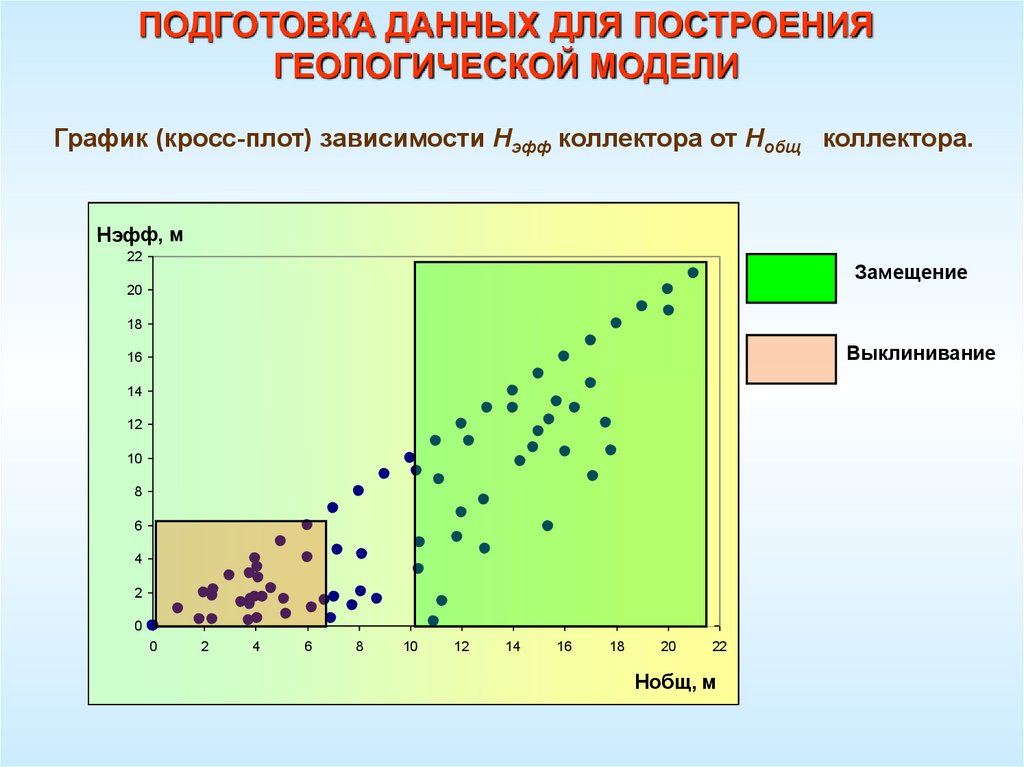 ПОДГОТОВКА ДАННЫХ ДЛЯ ПОСТРОЕНИЯ ГЕОЛОГИЧЕСКОЙ МОДЕЛИ

График (кросс-плот) зависимости $H_{эфф}$ коллектора от $H_{общ}$ коллектора.

Нэфф, м

22
20
18
16
14
12
10
8
6
4
2
0

0 2 4 6 8 10 12 14 16 18 20 22

Нобщ, м

Замещение

Выклинивание